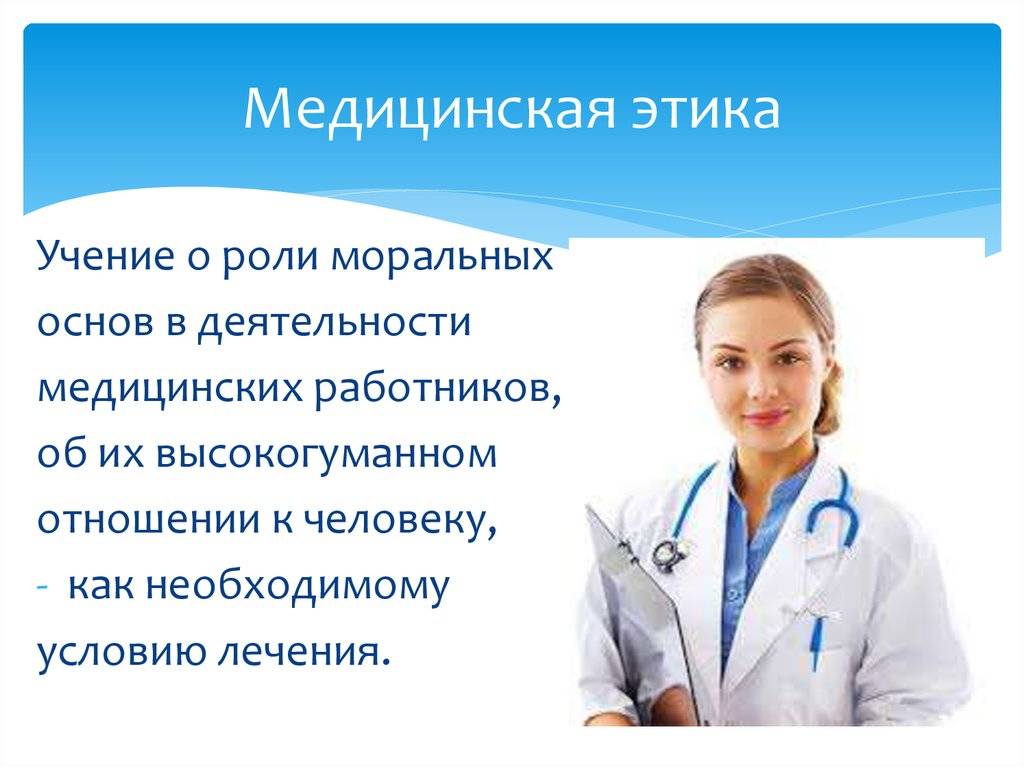 Медицинская этика

Учение о роли моральных основ в деятельности медицинских работников, об их высокогуманном отношении к человеку,
- как необходимому условию лечения.